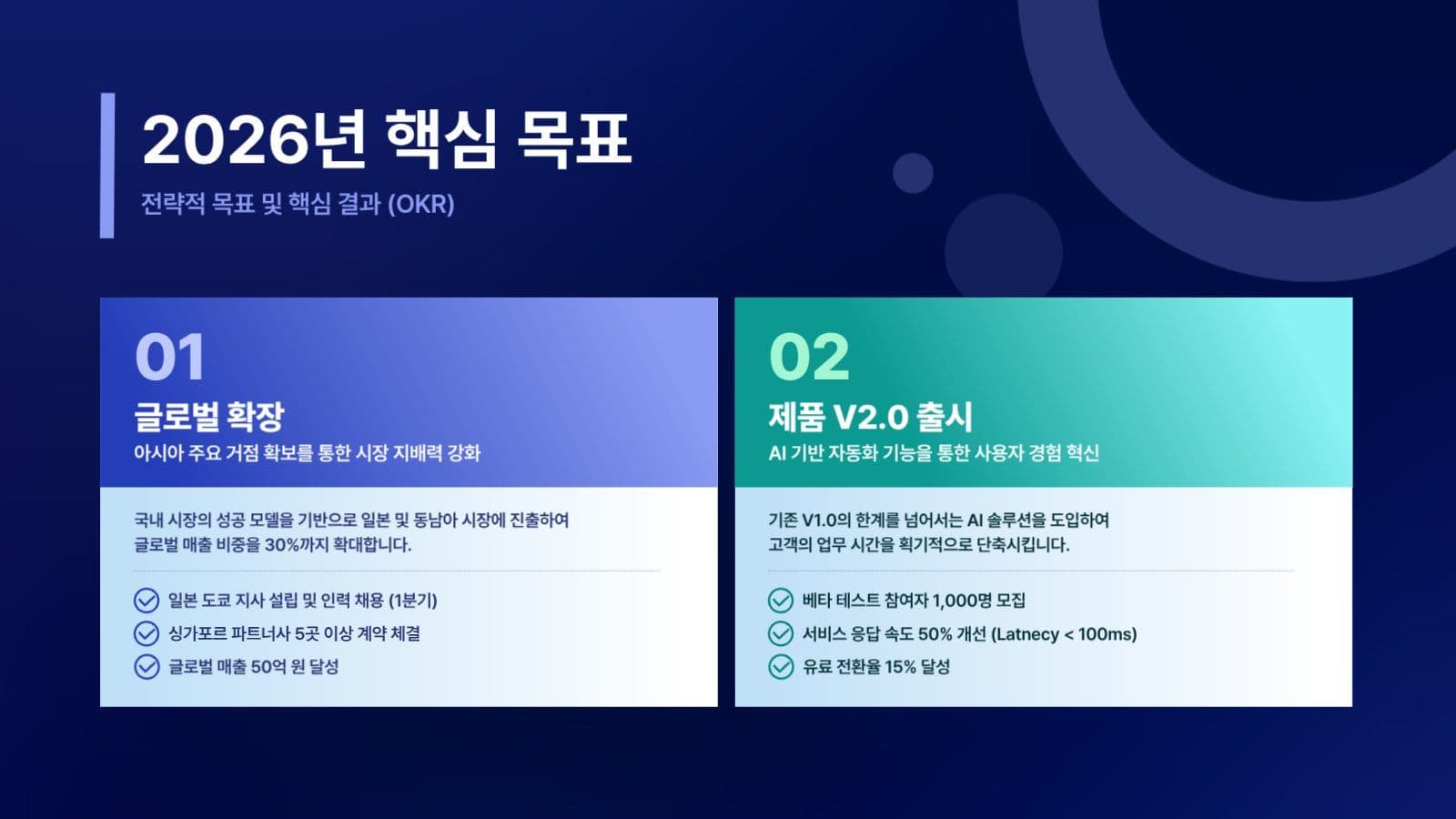 2026년 핵심 목표

전략적 목표 및 핵심 결과 (OKR)

01

글로벌 확장

아시아 주요 거점 확보를 통한 시장 지배력 강화

국내 시장의 성공 모델을 기반으로 일본 및 동남아 시장에 진출하여 글로벌 매출 비중을 30%까지 확대합니다.

일본 도쿄 지사 설립 및 인력 채용 (1분기)

싱가포르 파트너사 5곳 이상 계약 체결

글로벌 매출 50억 원 달성

02

제품 V2.0 출시

AI 기반 자동화 기능을 통한 사용자 경험 혁신

기존 V1.0의 한계를 넘어서는 AI 솔루션을 도입하여 고객의 업무 시간을 획기적으로 단축시킵니다.

베타 테스트 참여자 1,000명 모집

서비스 응답 속도 50% 개선 (Latnecy < 100ms)

유료 전환율 15% 달성